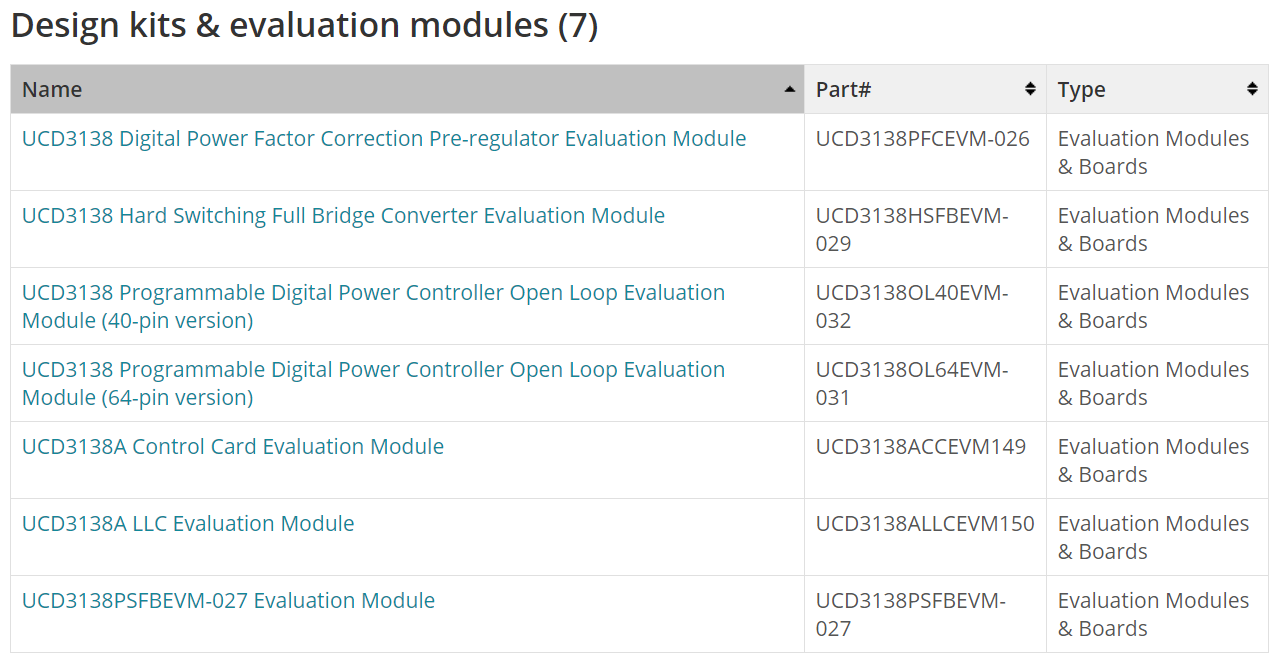 Design kits & evaluation modules (7)

| Name | Part# | Type |
|---|---|---|
| UCD3138 Digital Power Factor Correction Pre-regulator Evaluation Module | UCD3138PFCEVM-026 | Evaluation Modules & Boards |
| UCD3138 Hard Switching Full Bridge Converter Evaluation Module | UCD3138HSFBEVM-029 | Evaluation Modules & Boards |
| UCD3138 Programmable Digital Power Controller Open Loop Evaluation Module (40-pin version) | UCD3138OL40EVM-032 | Evaluation Modules & Boards |
| UCD3138 Programmable Digital Power Controller Open Loop Evaluation Module (64-pin version) | UCD3138OL64EVM-031 | Evaluation Modules & Boards |
| UCD3138A Control Card Evaluation Module | UCD3138ACCEVM149 | Evaluation Modules & Boards |
| UCD3138A LLC Evaluation Module | UCD3138ALLCEVM150 | Evaluation Modules & Boards |
| UCD3138PSFBEVM-027 Evaluation Module | UCD3138PSFBEVM-027 | Evaluation Modules & Boards |